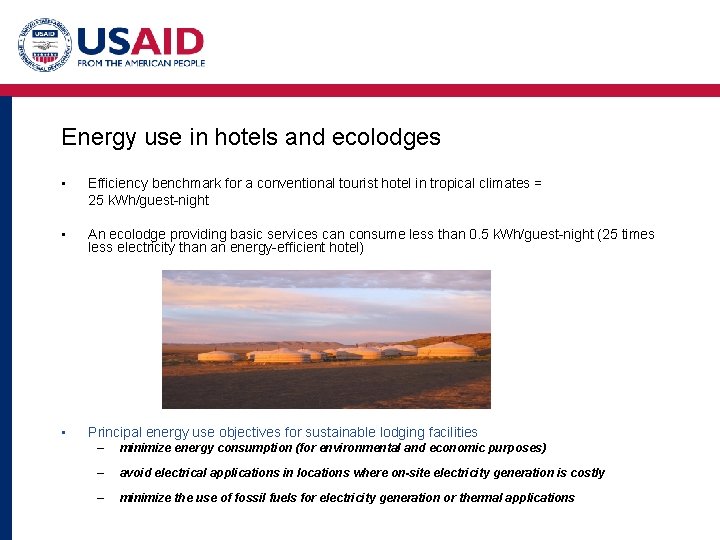 USAID
FROM THE AMERICAN PEOPLE

Energy use in hotels and ecolodges

▪ Efficiency benchmark for a conventional tourist hotel in tropical climates = 25 kWh/guest-night

▪ An ecolodge providing basic services can consume less than 0.5 kWh/guest-night (25 times less electricity than an energy-efficient hotel)

▪ Principal energy use objectives for sustainable lodging facilities
– minimize energy consumption (for environmental and economic purposes)
– avoid electrical applications in locations where on-site electricity generation is costly
– minimize the use of fossil fuels for electricity generation or thermal applications